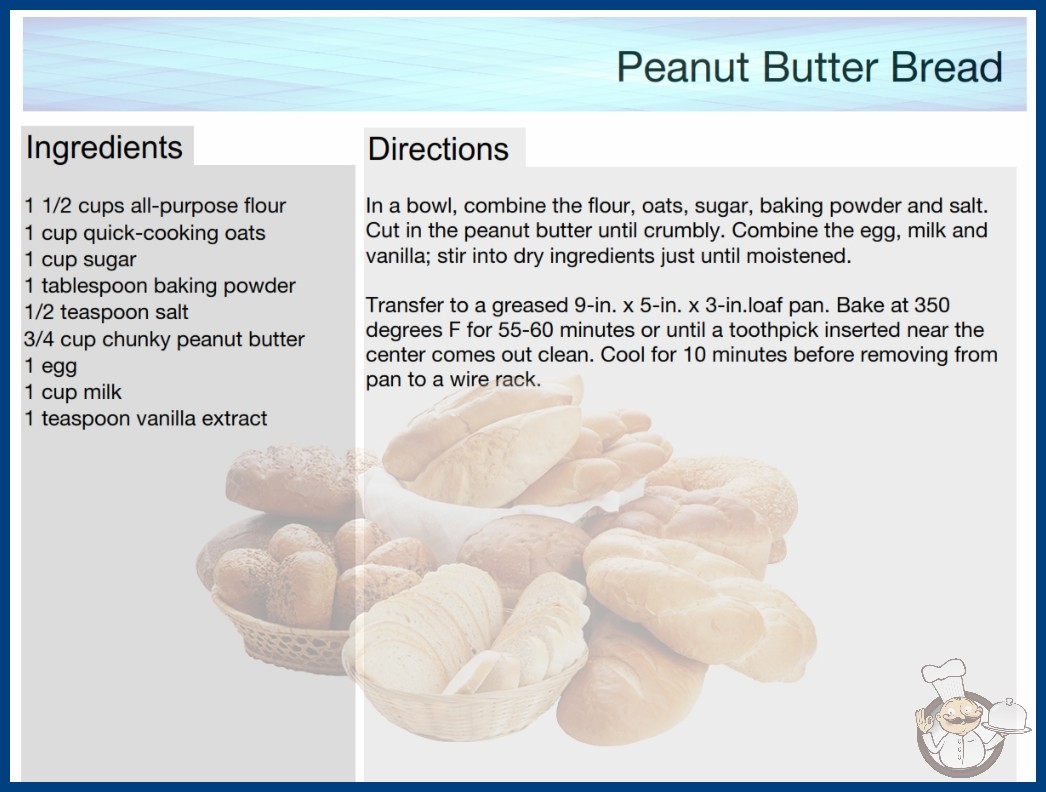 Peanut Butter Bread

Ingredients

1 1/2 cups all-purpose flour
1 cup quick-cooking oats
1 cup sugar
1 tablespoon baking powder
1/2 teaspoon salt
3/4 cup chunky peanut butter
1 egg
1 cup milk
1 teaspoon vanilla extract

Directions

In a bowl, combine the flour, oats, sugar, baking powder and salt. Cut in the peanut butter until crumbly. Combine the egg, milk and vanilla; stir into dry ingredients just until moistened.

Transfer to a greased 9-in. x 5-in. x 3-in.loaf pan. Bake at 350 degrees F for 55-60 minutes or until a toothpick inserted near the center comes out clean. Cool for 10 minutes before removing from pan to a wire rack.